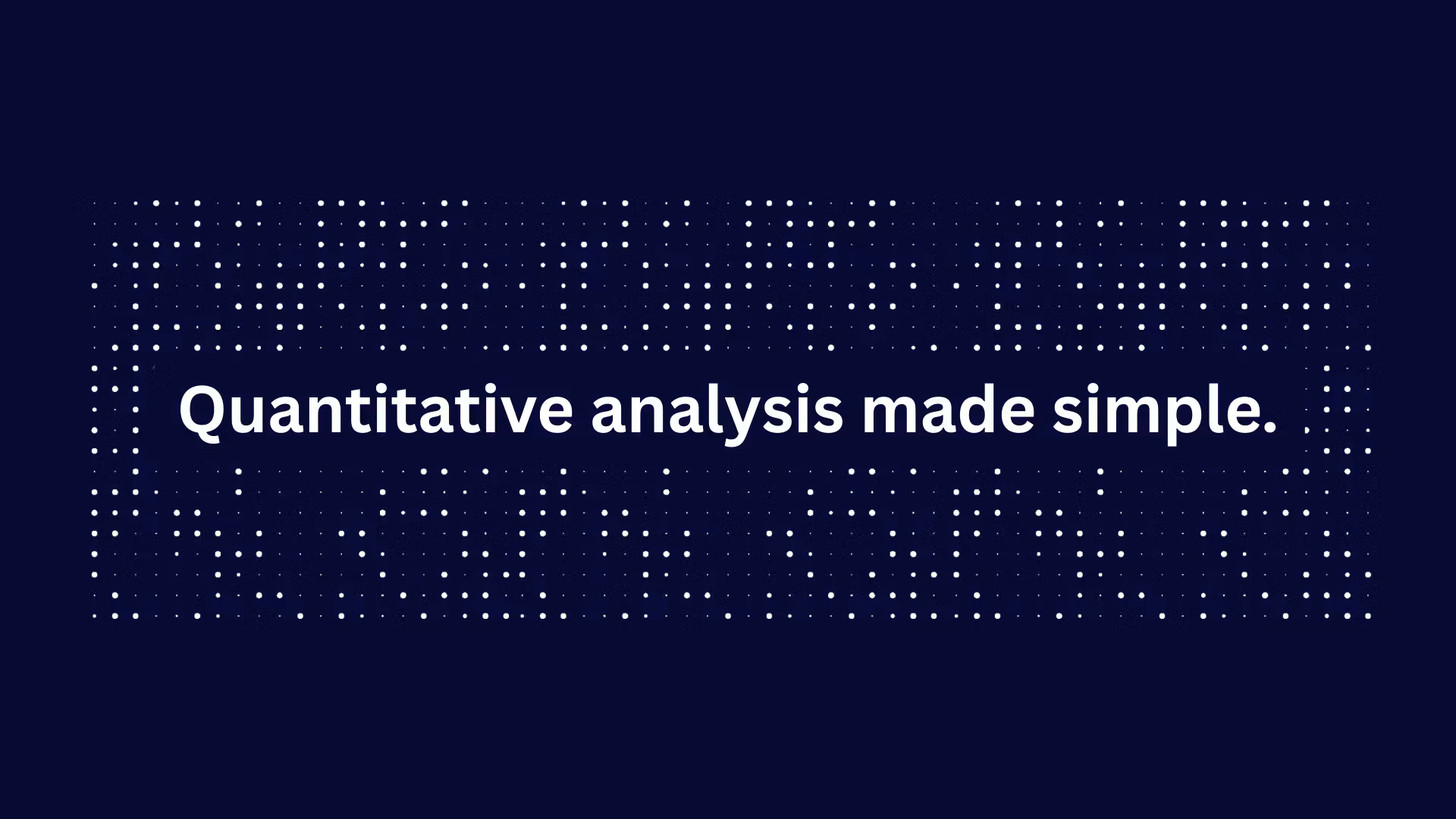 Quantitative analysis made simple.